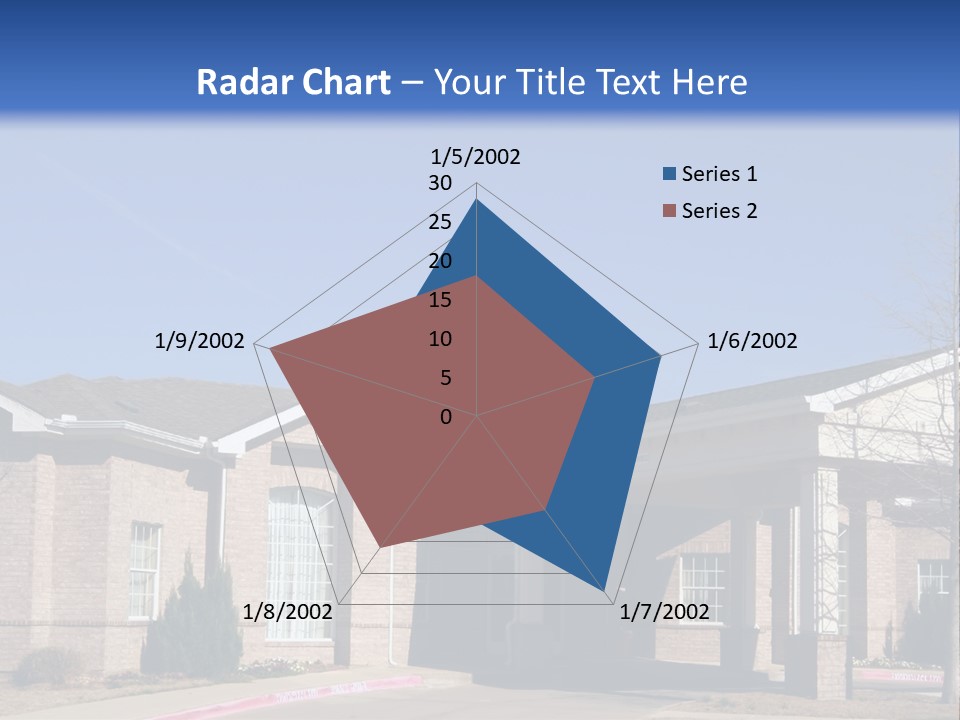 Radar Chart – Your Title Text Here

1/5/2002
30
25
20
15
10
5
0
1/6/2002
1/7/2002
1/8/2002
1/9/2002

Series 1
Series 2